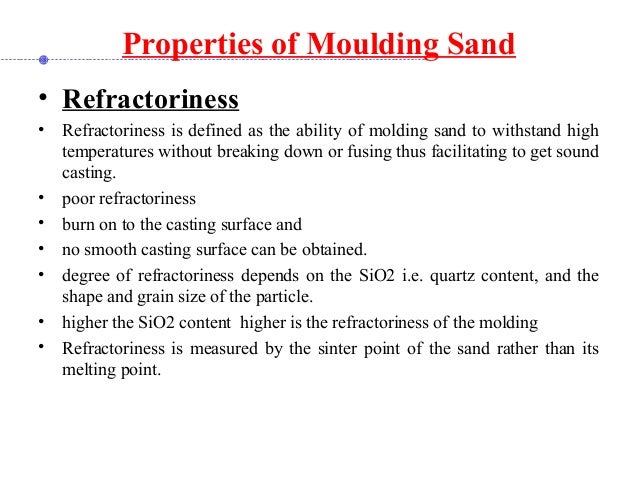 Properties of Moulding Sand

• Refractoriness

• Refractoriness is defined as the ability of molding sand to withstand high temperatures without breaking down or fusing thus facilitating to get sound casting.

• poor refractoriness

• burn on to the casting surface and

• no smooth casting surface can be obtained.

• degree of refractoriness depends on the SiO2 i.e. quartz content, and the shape and grain size of the particle.

• higher the SiO2 content higher is the refractoriness of the molding

• Refractoriness is measured by the sinter point of the sand rather than its melting point.